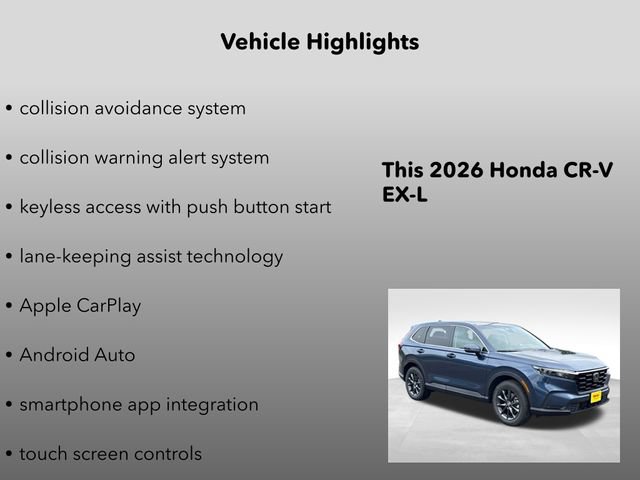 Vehicle Highlights

• collision avoidance system

• collision warning alert system

• keyless access with push button start

• lane-keeping assist technology

• Apple CarPlay

• Android Auto

• smartphone app integration

• touch screen controls

This 2026 Honda CR-V EX-L